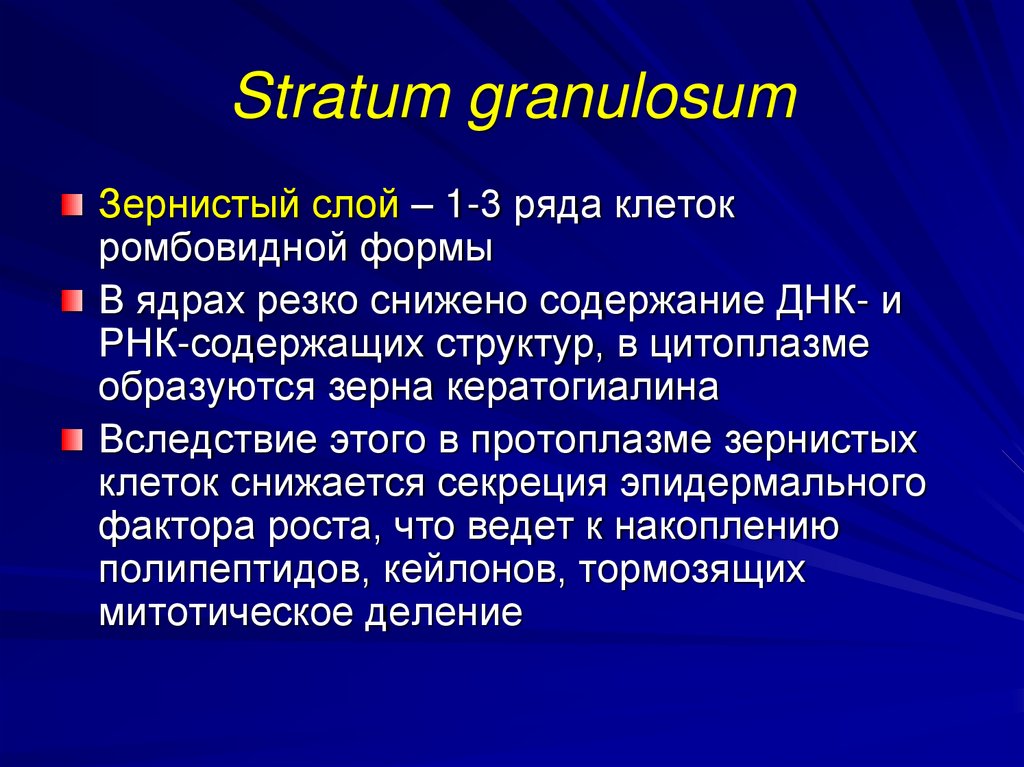 Stratum granulosum

Зернистый слой – 1-3 ряда клеток ромбовидной формы

В ядрах резко снижено содержание ДНК- и РНК-содержащих структур, в цитоплазме образуются зерна кератогиалина

Вследствие этого в протоплазме зернистых клеток снижается секреция эпидермального фактора роста, что ведет к накоплению полипептидов, кейлонов, тормозящих митотическое деление